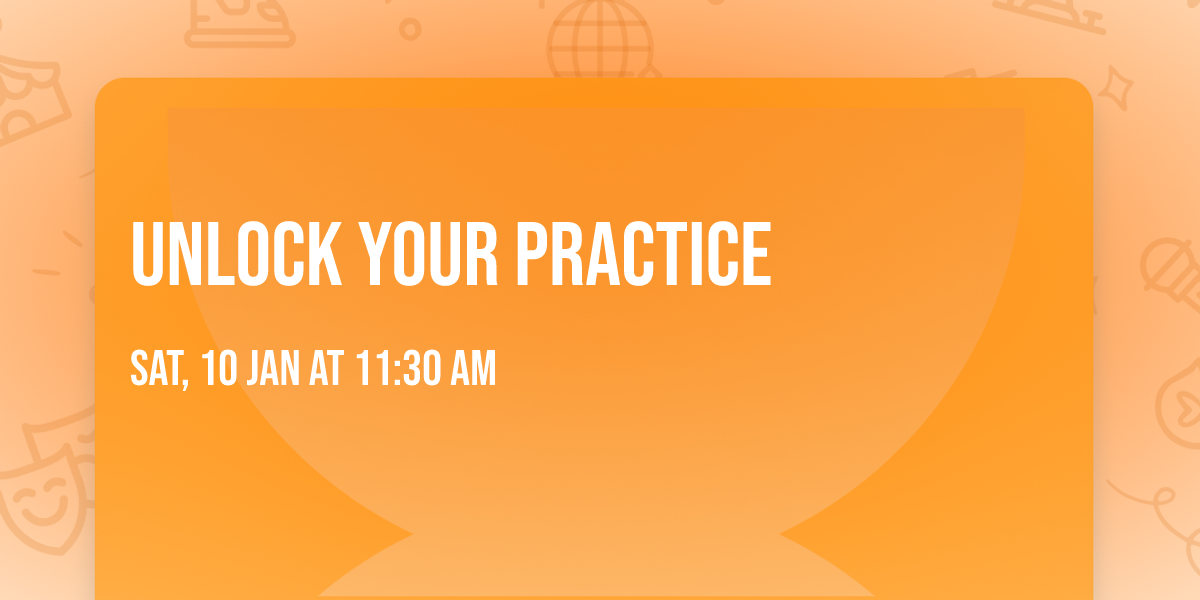 UNLOCK YOUR PRACTICE

SAT, 10 JAN AT 11:30 AM